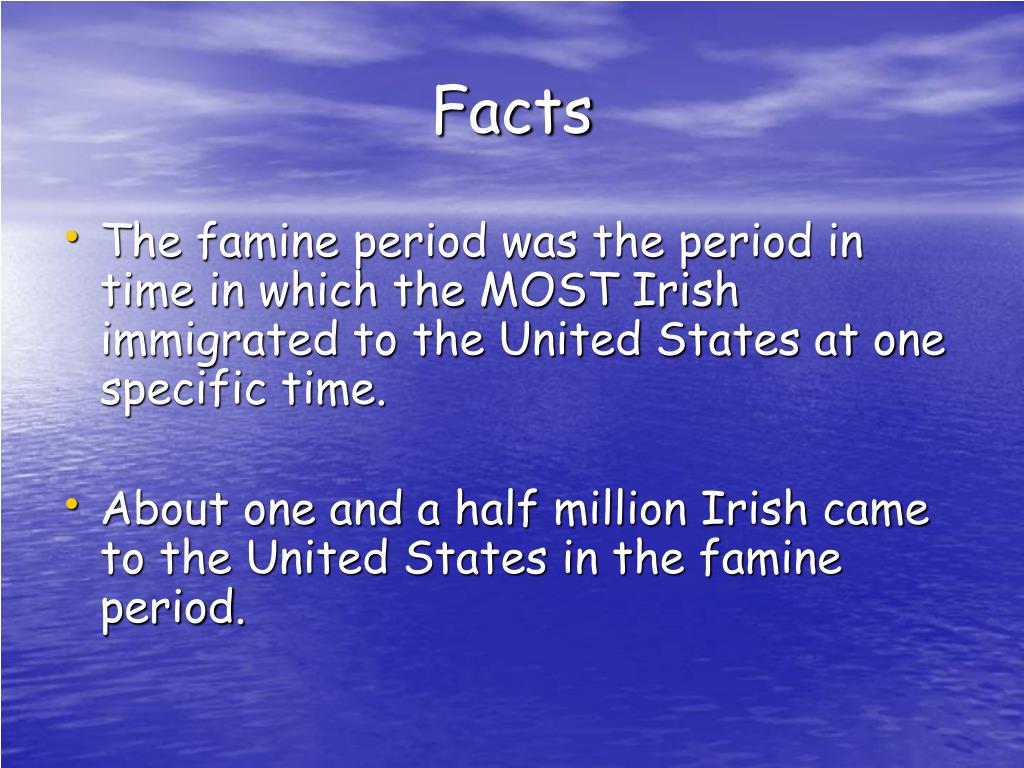 Facts

• The famine period was the period in time in which the MOST Irish immigrated to the United States at one specific time.

• About one and a half million Irish came to the United States in the famine period.